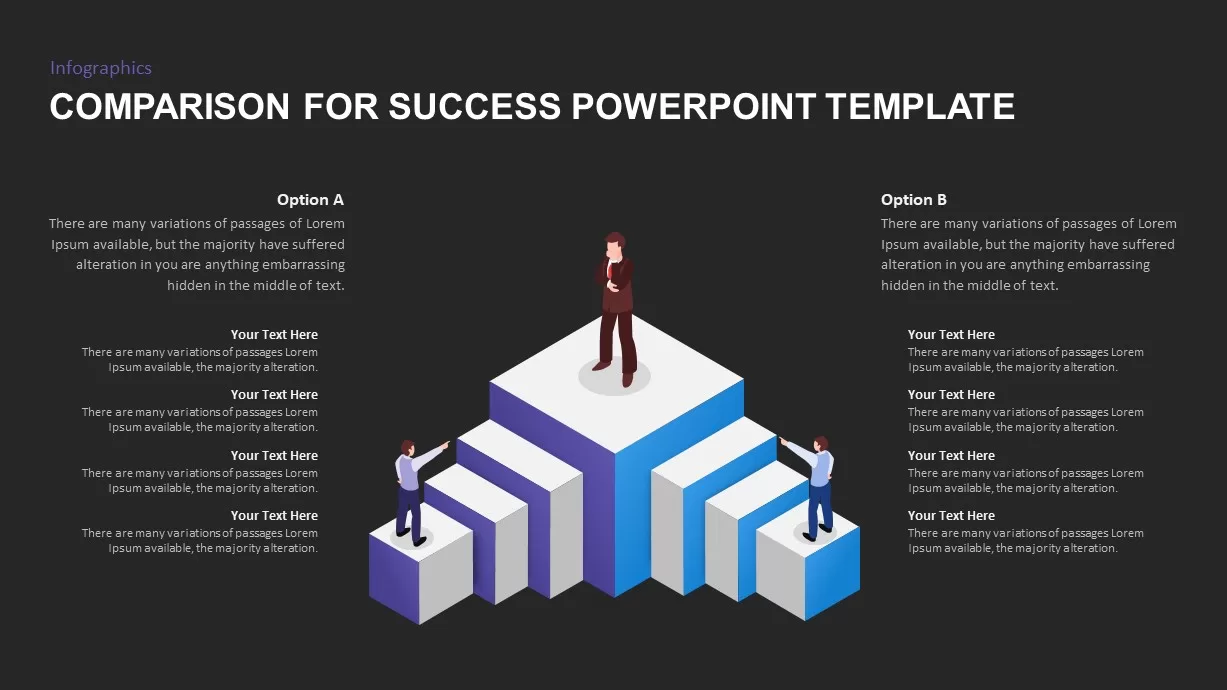 Infographics

COMPARISON FOR SUCCESS POWERPOINT TEMPLATE

Option A

There are many variations of passages of Lorem Ipsum available, but the majority have suffered alteration in you are anything embarrassing hidden in the middle of text.

Your Text Here
There are many variations of passages Lorem Ipsum available, the majority alteration.

Your Text Here
There are many variations of passages Lorem Ipsum available, the majority alteration.

Your Text Here
There are many variations of passages Lorem Ipsum available, the majority alteration.

Your Text Here
There are many variations of passages Lorem Ipsum available, the majority alteration.

Option B

There are many variations of passages of Lorem Ipsum available, but the majority have suffered alteration in you are anything embarrassing hidden in the middle of text.

Your Text Here
There are many variations of passages Lorem Ipsum available, the majority alteration.

Your Text Here
There are many variations of passages Lorem Ipsum available, the majority alteration.

Your Text Here
There are many variations of passages Lorem Ipsum available, the majority alteration.

Your Text Here
There are many variations of passages Lorem Ipsum available, the majority alteration.